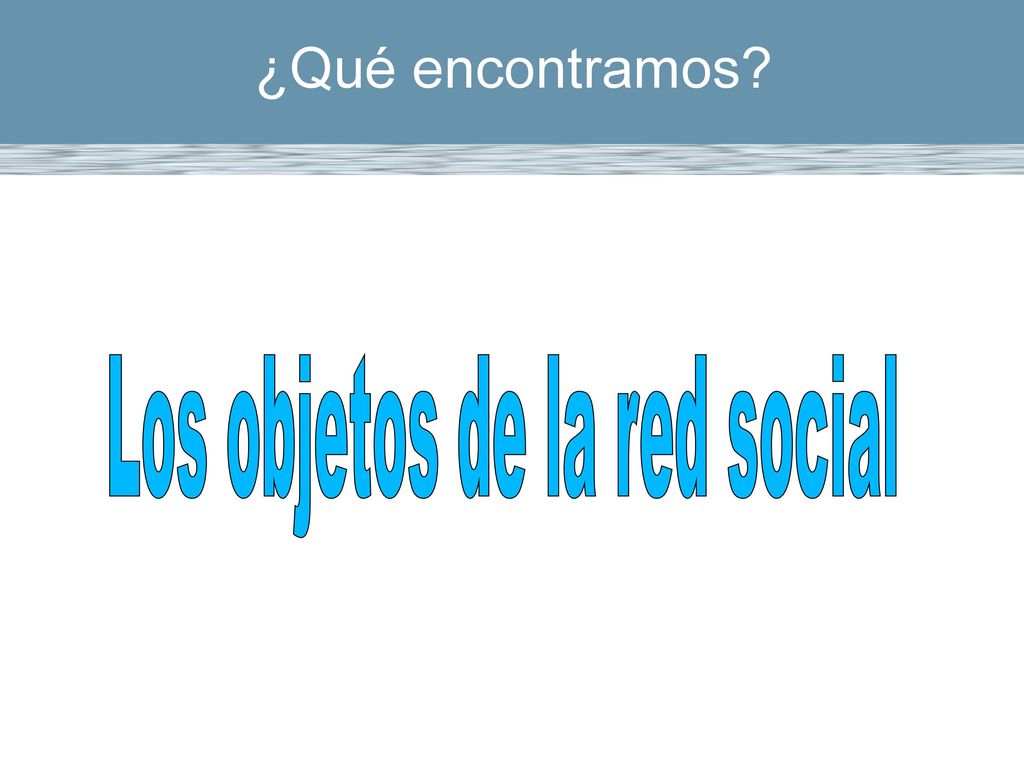 ¿Qué encontramos?

Los objetos de la red social